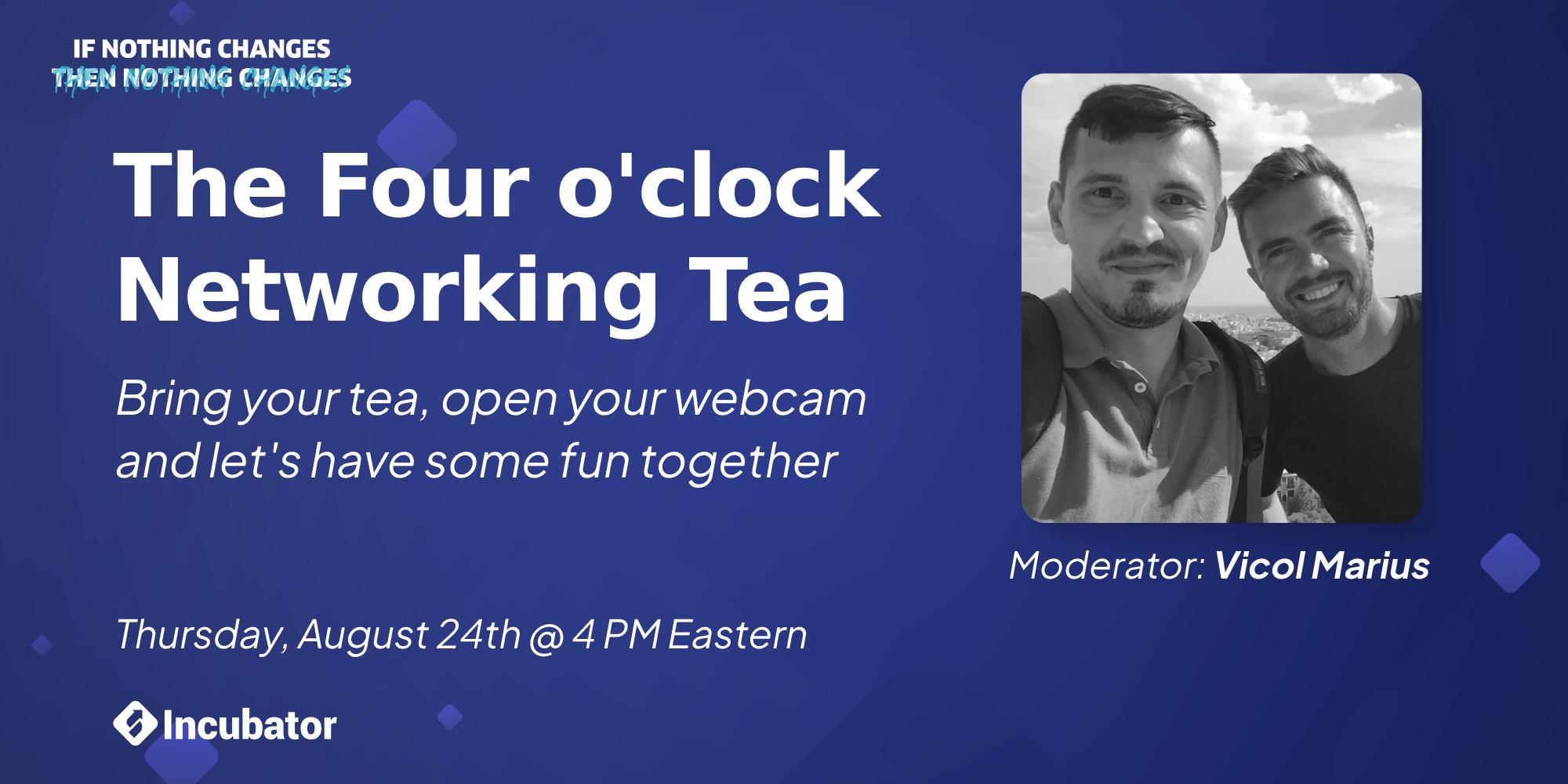 IF NOTHING CHANGES
THEN NOTHING CHANGES

The Four o'clock Networking Tea

Bring your tea, open your webcam and let's have some fun together

Thursday, August 24th @ 4 PM Eastern

Incubator

Moderator: Vicol Marius